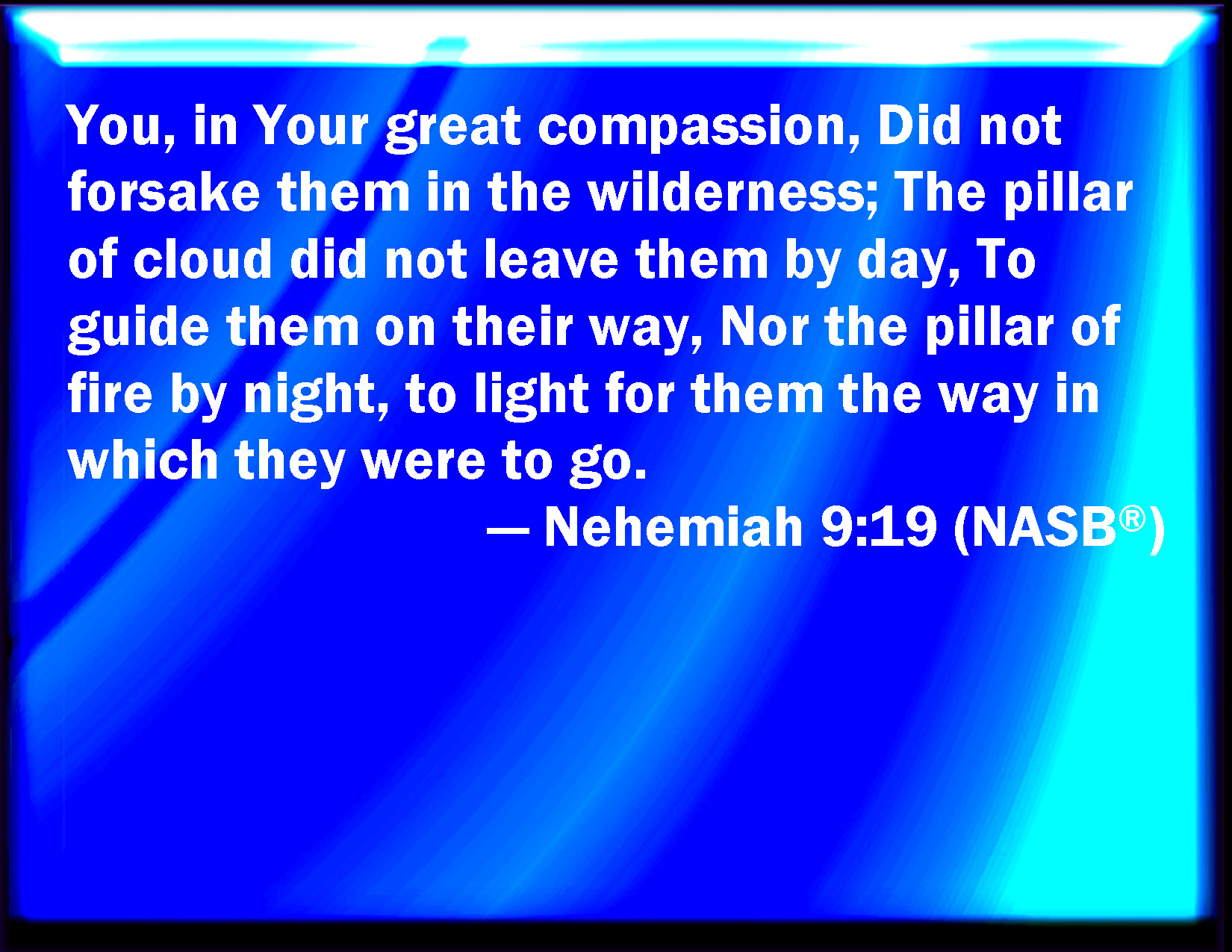 You, in Your great compassion, Did not forsake them in the wilderness; The pillar of cloud did not leave them by day, To guide them on their way, Nor the pillar of fire by night, to light for them the way in which they were to go.

— Nehemiah 9:19 (NASB®)